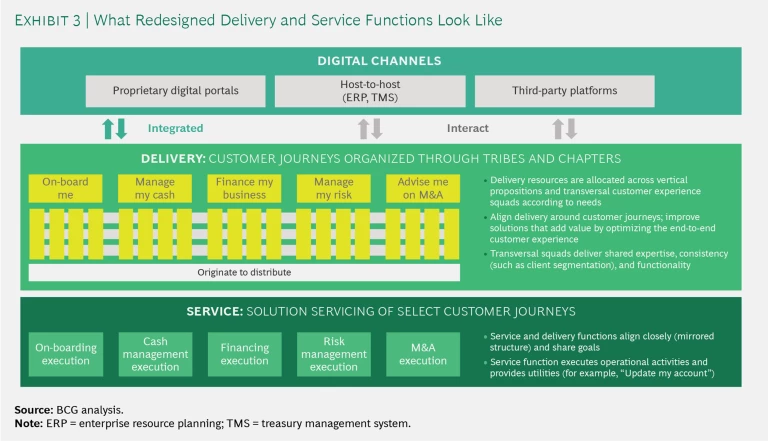 EXHIBIT 3 | What Redesigned Delivery and Service Functions Look Like

DIGITAL CHANNELS

Proprietary digital portals

Host-to-host (ERP, TMS)

Third-party platforms

Integrated

Interact

DELIVERY: CUSTOMER JOURNEYS ORGANIZED THROUGH TRIBES AND CHAPTERS

On-board me

Manage my cash

Finance my business

Manage my risk

Advise me on M&A

Originate to distribute

• Delivery resources are allocated across vertical propositions and transversal customer experience squads according to needs

• Align delivery around customer journeys; improve solutions that add value by optimizing the end-to-end customer experience

• Transversal squads deliver shared expertise, consistency (such as client segmentation), and functionality

SERVICE: SOLUTION SERVICING OF SELECT CUSTOMER JOURNEYS

On-boarding execution

Cash management execution

Financing execution

Risk management execution

M&A execution

• Service and delivery functions align closely (mirrored structure) and share goals

• Service function executes operational activities and provides utilities (for example, "Update my account")

Source: BCG analysis.
Note: ERP = enterprise resource planning; TMS = treasury management system.